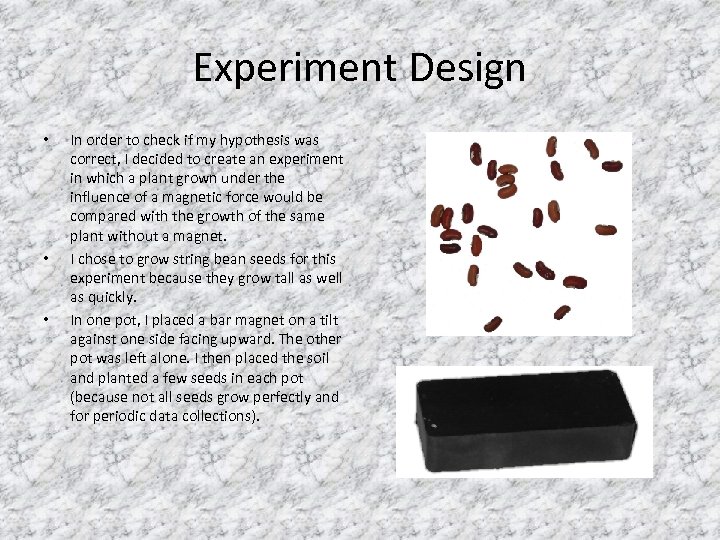 Experiment Design

• In order to check if my hypothesis was correct, I decided to create an experiment in which a plant grown under the influence of a magnetic force would be compared with the growth of the same plant without a magnet.

• I chose to grow string bean seeds for this experiment because they grow tall as well as quickly.

• In one pot, I placed a bar magnet on a tilt against one side facing upward. The other pot was left alone. I then placed the soil and planted a few seeds in each pot (because not all seeds grow perfectly and for periodic data collections).